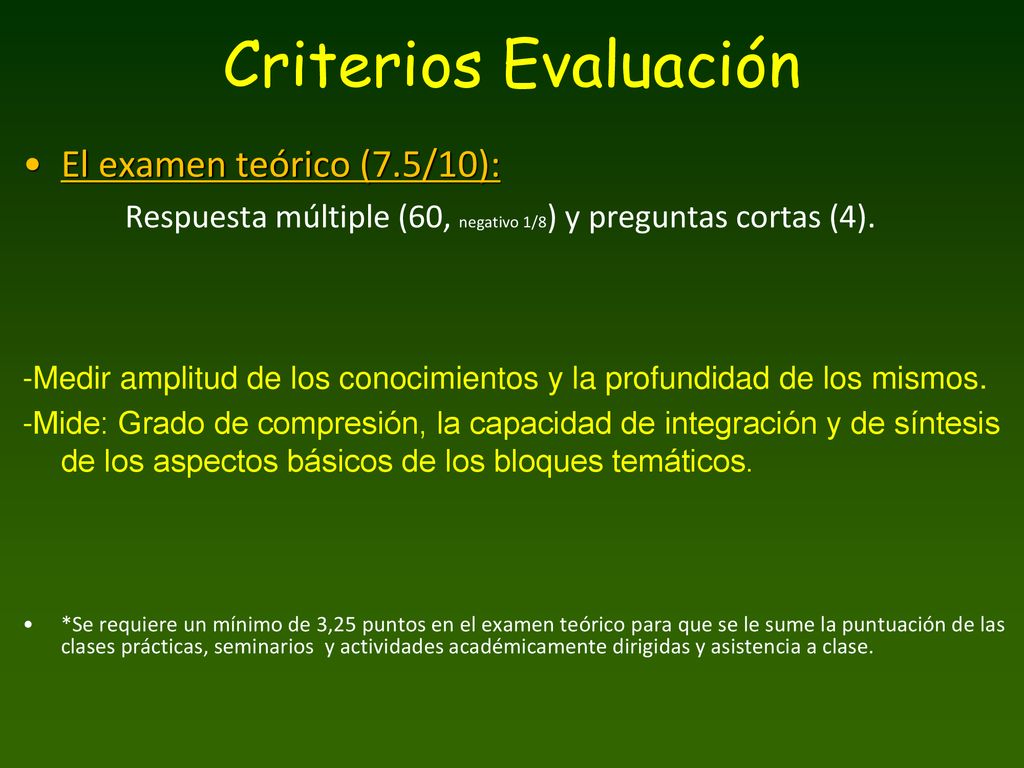 Criterios Evaluación

• El examen teórico (7.5/10):

Respuesta múltiple (60, negativo 1/8) y preguntas cortas (4).

-Medir amplitud de los conocimientos y la profundidad de los mismos.

-Mide: Grado de compresión, la capacidad de integración y de síntesis de los aspectos básicos de los bloques temáticos.

• *Se requiere un mínimo de 3,25 puntos en el examen teórico para que se le sume la puntuación de las clases prácticas, seminarios y actividades académicamente dirigidas y asistencia a clase.